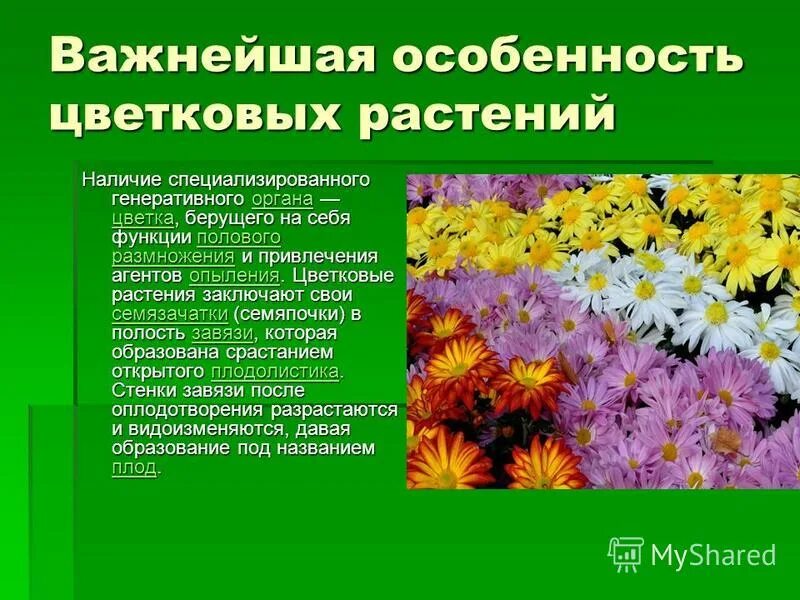 Важнейшая особенность цветковых растений

Наличие специализированного генеративного органа — цветка, берущего на себя функции полового размножения и привлечения агентов опыления. Цветковые растения заключают свои семязачатки (семяпочки) в полость завязи, которая образована срастанием открытого плодолистика. Стенки завязи после оплодотворения разрастаются и видоизменяются, давая образование под названием плод.

MyShared